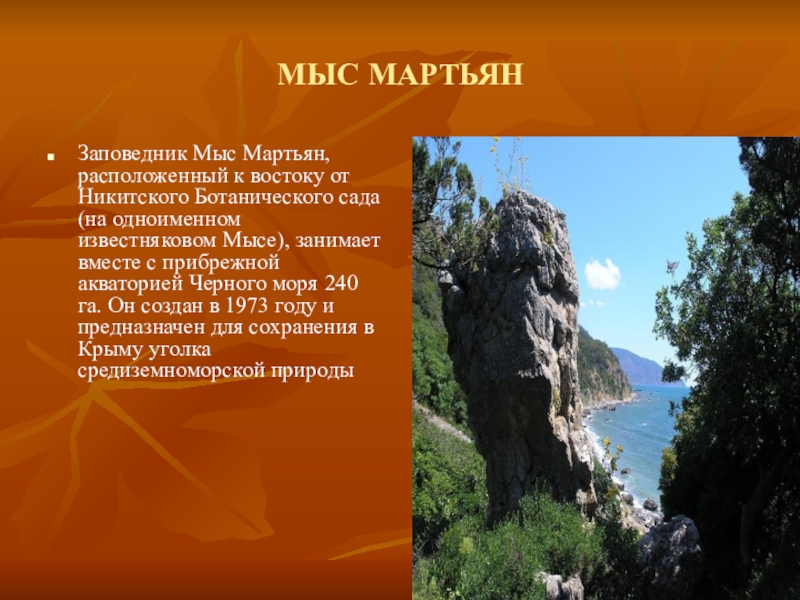 МЫС МАРТЬЯН

Заповедник Мыс Мартьян, расположенный к востоку от Никитского Ботанического сада (на одноименном известняковом Мысе), занимает вместе с прибрежной акваторией Черного моря 240 га. Он создан в 1973 году и предназначен для сохранения в Крыму уголка средиземноморской природы